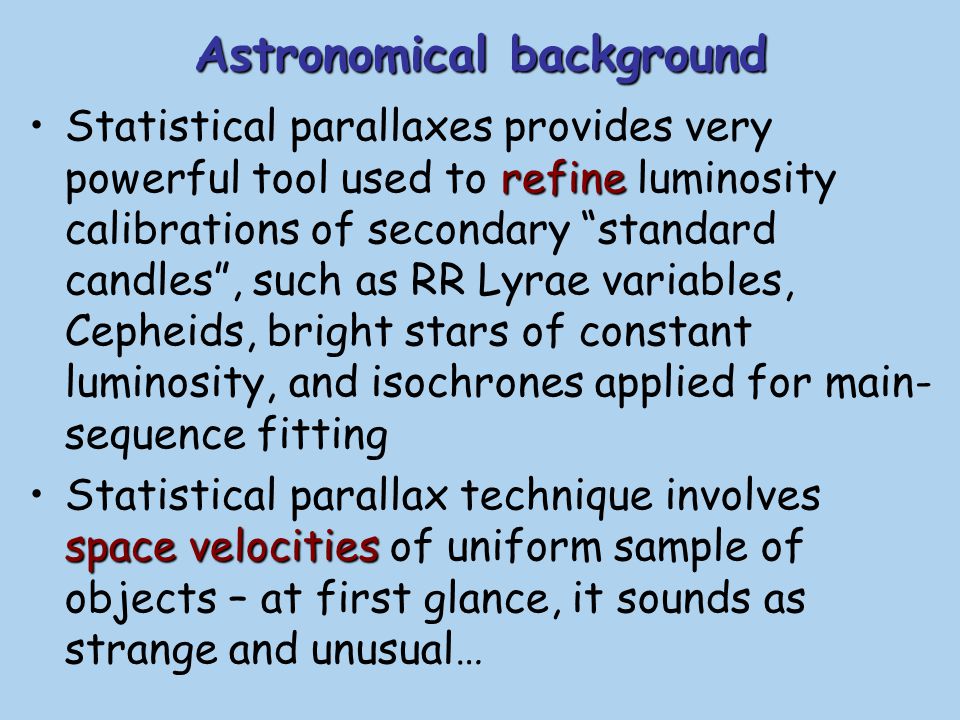 Astronomical background

• Statistical parallaxes provides very powerful tool used to refine luminosity calibrations of secondary “standard candles”, such as RR Lyrae variables, Cepheids, bright stars of constant luminosity, and isochrones applied for main-sequence fitting

• Statistical parallax technique involves space velocities of uniform sample of objects – at first glance, it sounds as strange and unusual…